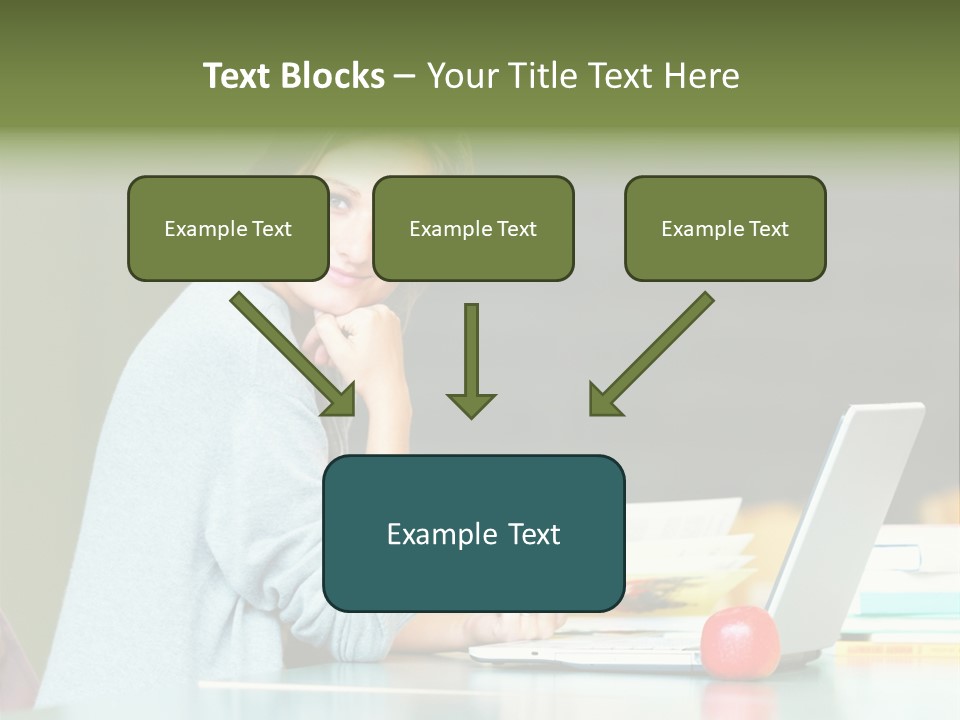 Text Blocks – Your Title Text Here

Example Text

Example Text

Example Text

Example Text